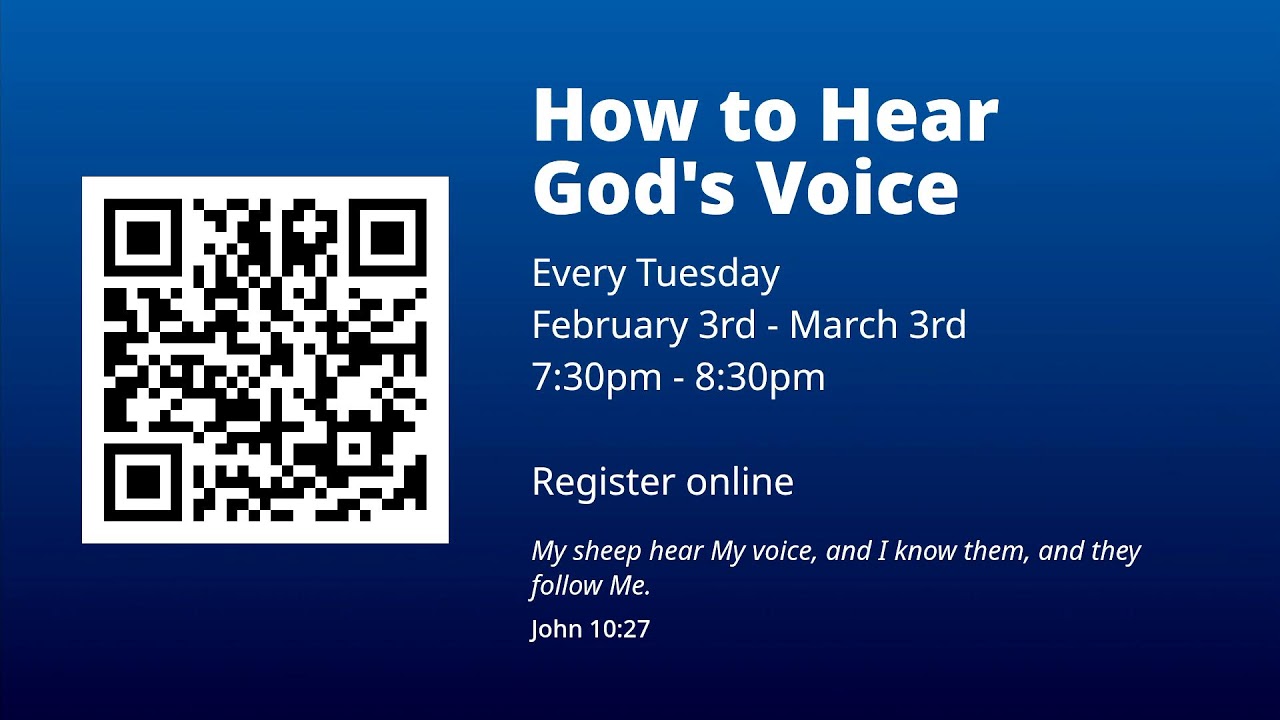 How to Hear God's Voice

Every Tuesday
February 3rd - March 3rd
7:30pm - 8:30pm

Register online

My sheep hear My voice, and I know them, and they follow Me.

John 10:27